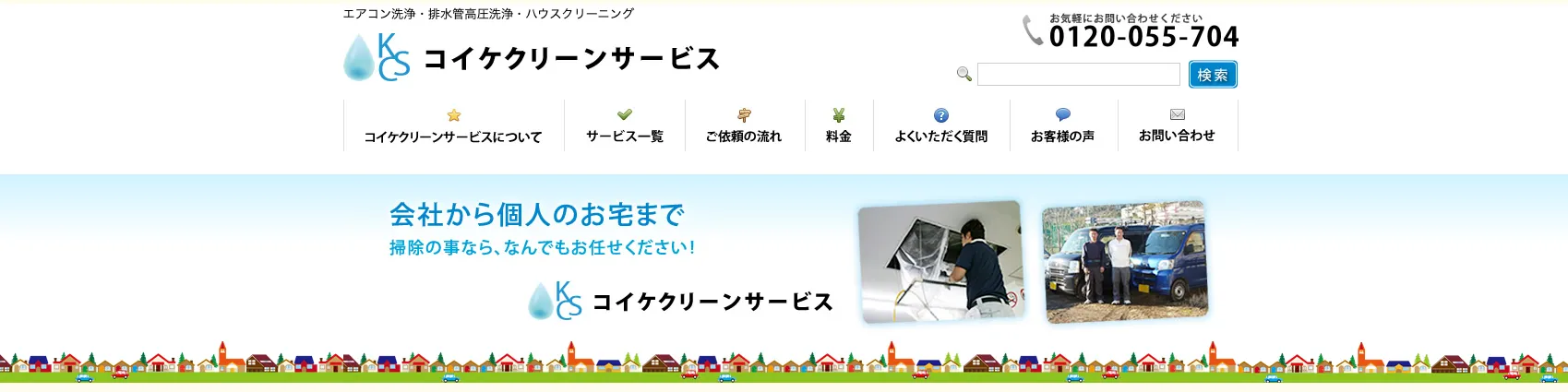 エアコン洗浄・排水管高圧洗浄・ハウスクリーニング

KCS コイケクリーンサービス

お気軽にお問い合わせください
0120-055-704

検索

コイケクリーンサービスについて
サービス一覧
ご依頼の流れ
料金
よくいただく質問
お客様の声
お問い合わせ

会社から個人のお宅まで
掃除の事なら、なんでもお任せください!

KCS コイケクリーンサービス